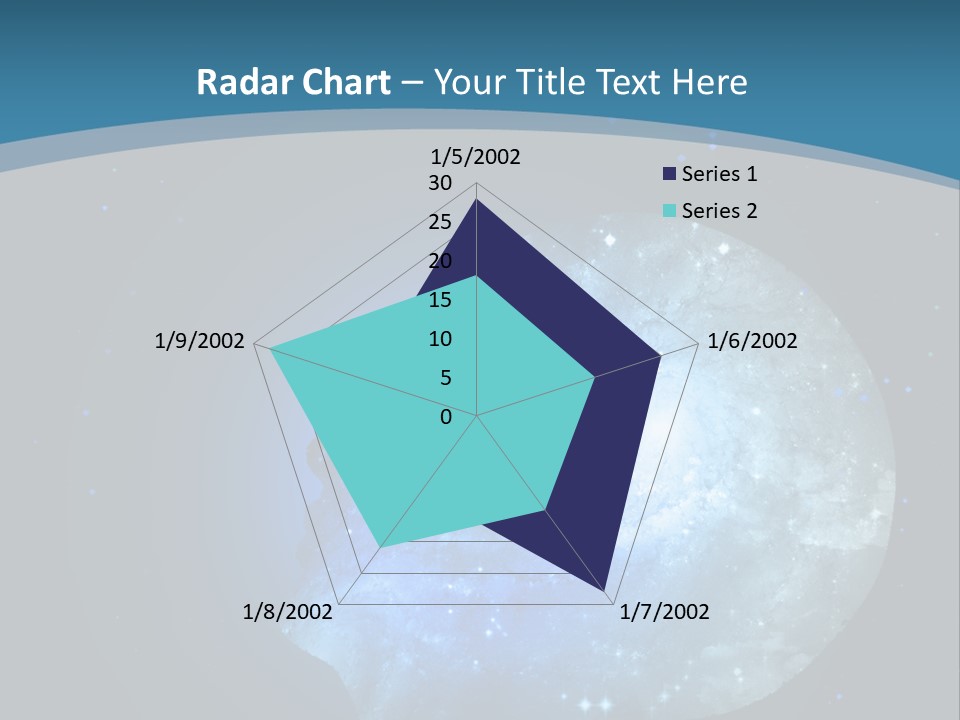 Radar Chart – Your Title Text Here

1/5/2002
30
25
20
15
10
5
0
1/6/2002
1/7/2002
1/8/2002
1/9/2002

Series 1
Series 2